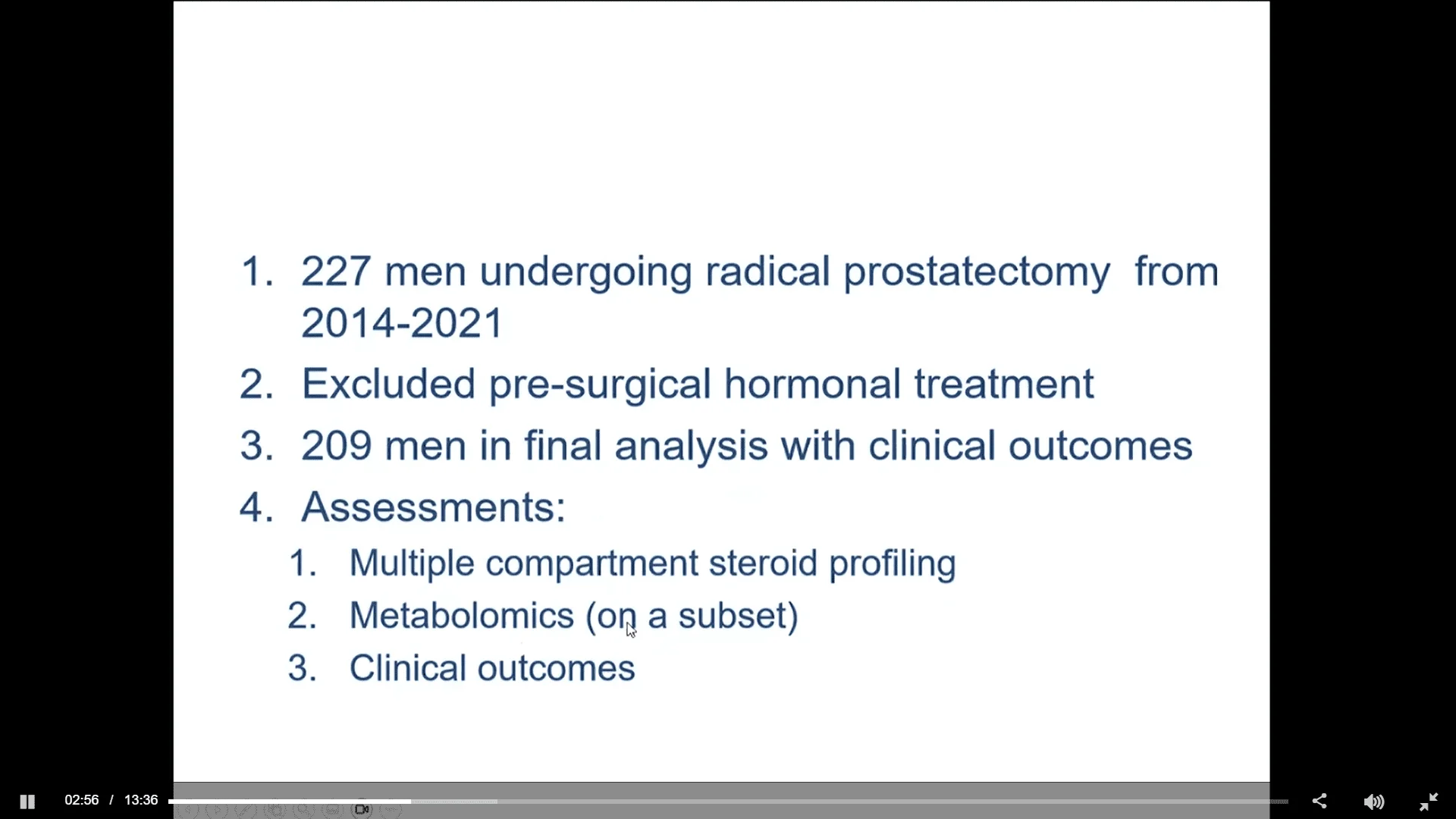 1. 227 men undergoing radical prostatectomy from 2014-2021
2. Excluded pre-surgical hormonal treatment
3. 209 men in final analysis with clinical outcomes
4. Assessments:
   1. Multiple compartment steroid profiling
   2. Metabolomics (on a subset)
   3. Clinical outcomes

02:56 / 13:36